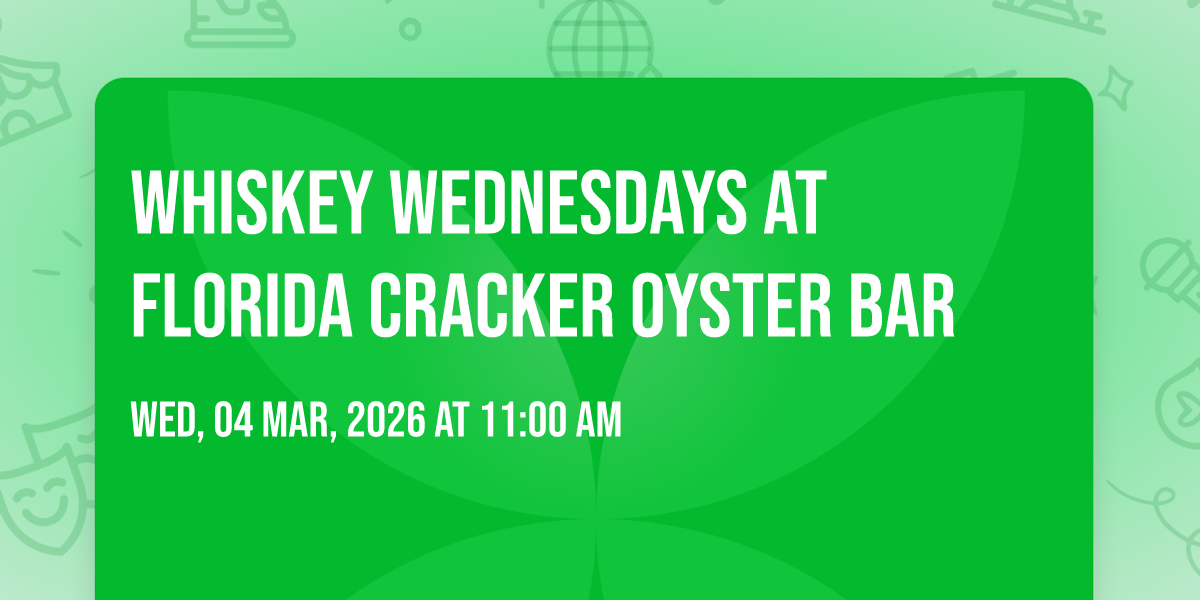 WHISKEY WEDNESDAYS AT FLORIDA CRACKER OYSTER BAR

WED, 04 MAR, 2026 AT 11:00 AM